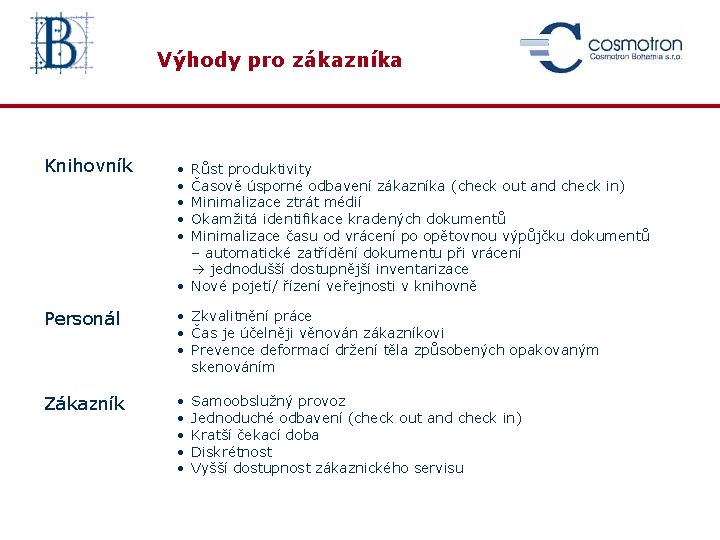 B

Výhody pro zákazníka

cosmotron
Cosmotron Bohemia s.r.o.

Knihovník

• Růst produktivity
• Časově úsporné odbavení zákazníka (check out and check in)
• Minimalizace ztrát médií
• Okamžitá identifikace kradených dokumentů
• Minimalizace času od vrácení po opětovnou výpůjčku dokumentů – automatické zatřídění dokumentu při vrácení → jednodušší dostupnější inventarizace
• Nové pojetí/ řízení veřejnosti v knihovně

Personál

• Zkvalitnění práce
• Čas je účelněji věnován zákazníkovi
• Prevence deformací držení těla způsobených opakovaným skenováním

Zákazník

• Samoobslužný provoz
• Jednoduché odbavení (check out and check in)
• Kratší čekací doba
• Diskrétnost
• Vyšší dostupnost zákaznického servisu